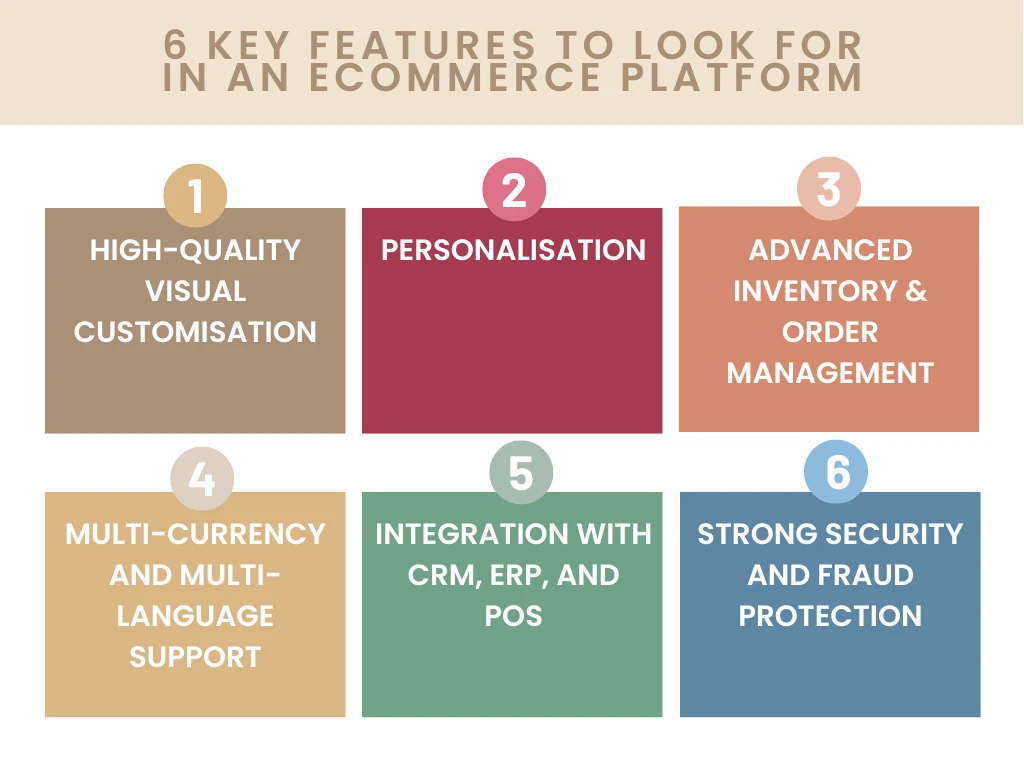 6 KEY FEATURES TO LOOK FOR IN AN ECOMMERCE PLATFORM

1
HIGH-QUALITY VISUAL CUSTOMISATION

2
PERSONALISATION

3
ADVANCED INVENTORY & ORDER MANAGEMENT

4
MULTI-CURRENCY AND MULTI-LANGUAGE SUPPORT

5
INTEGRATION WITH CRM, ERP, AND POS

6
STRONG SECURITY AND FRAUD PROTECTION